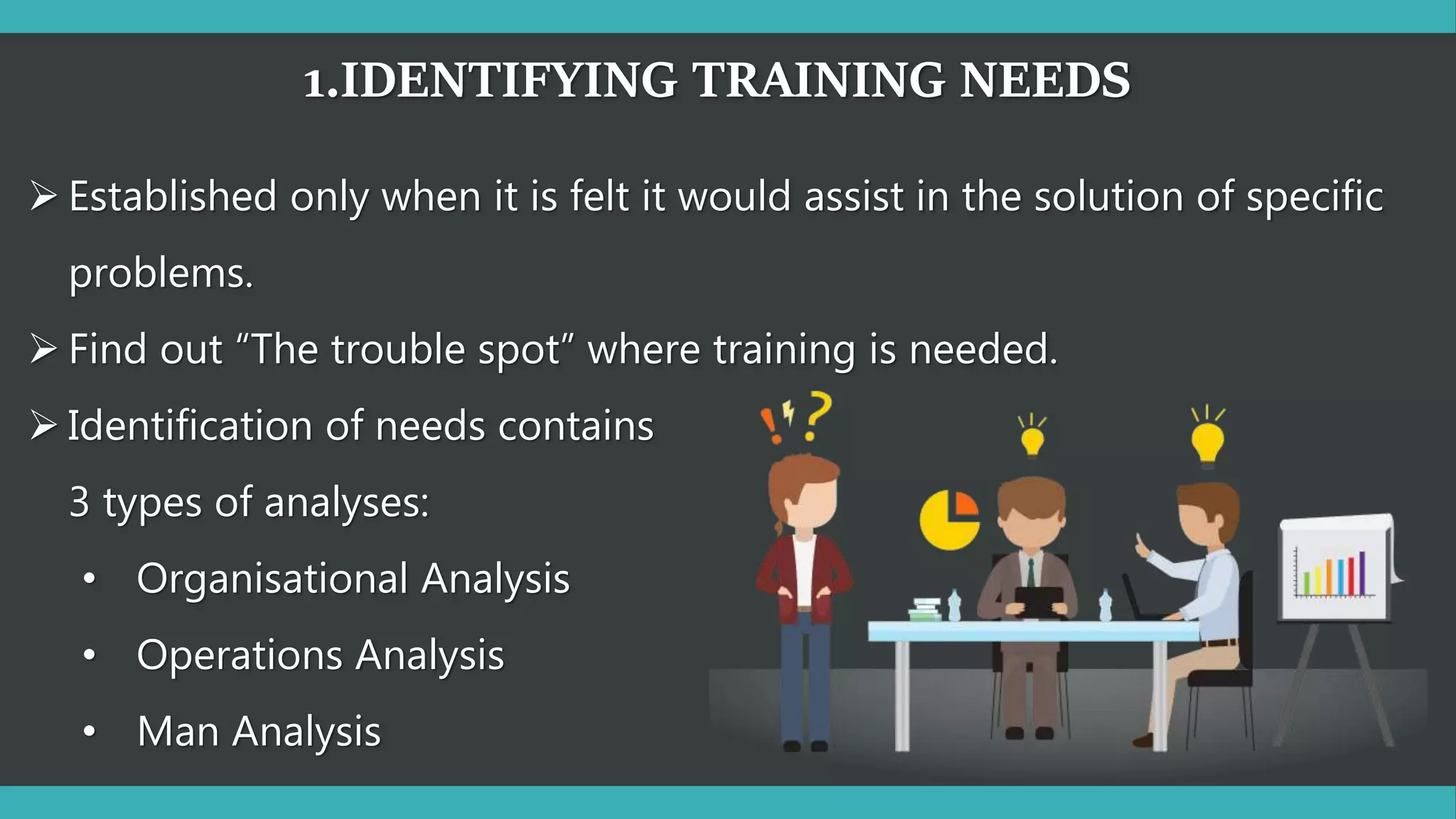 1.IDENTIFYING TRAINING NEEDS

➢ Established only when it is felt it would assist in the solution of specific problems.

➢ Find out “The trouble spot” where training is needed.

➢ Identification of needs contains 3 types of analyses:

• Organisational Analysis
• Operations Analysis
• Man Analysis